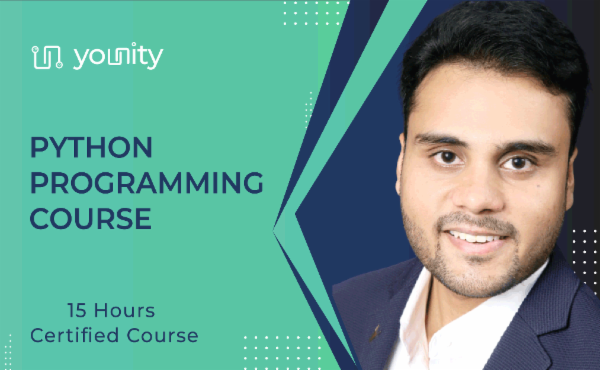 younity

PYTHON PROGRAMMING COURSE

15 Hours
Certified Course